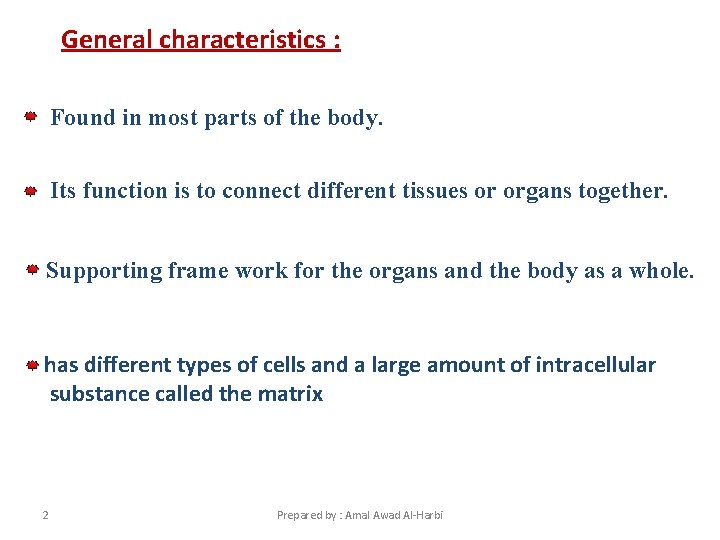 General characteristics :

Found in most parts of the body.

Its function is to connect different tissues or organs together.

Supporting frame work for the organs and the body as a whole.

has different types of cells and a large amount of intracellular substance called the matrix

2

Prepared by : Amal Awad Al-Harbi